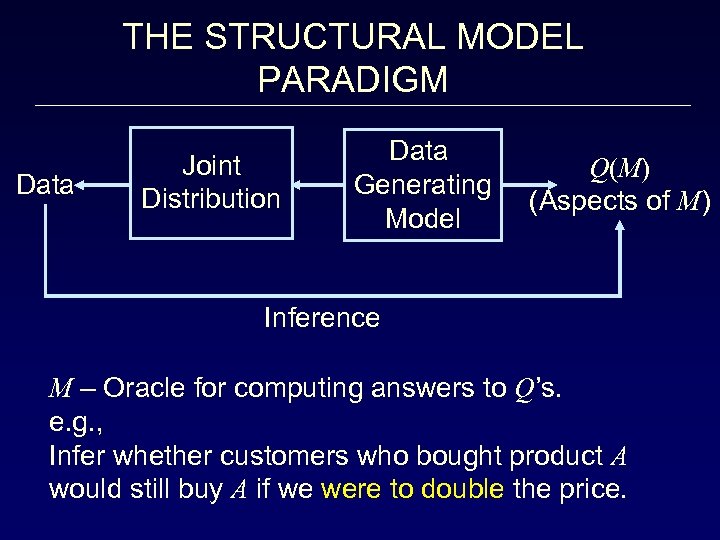 THE STRUCTURAL MODEL PARADIGM

Data

Joint Distribution

Data Generating Model

$Q(M)$
(Aspects of $M$)

Inference

$M$ – Oracle for computing answers to $Q$'s.
e.g.,
Infer whether customers who bought product $A$ would still buy $A$ if we were to double the price.